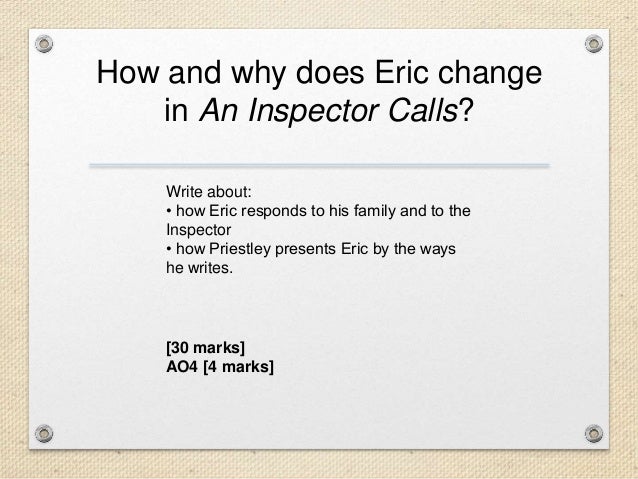 How and why does Eric change in An Inspector Calls?

Write about:
• how Eric responds to his family and to the Inspector
• how Priestley presents Eric by the ways he writes.

[30 marks]
AO4 [4 marks]